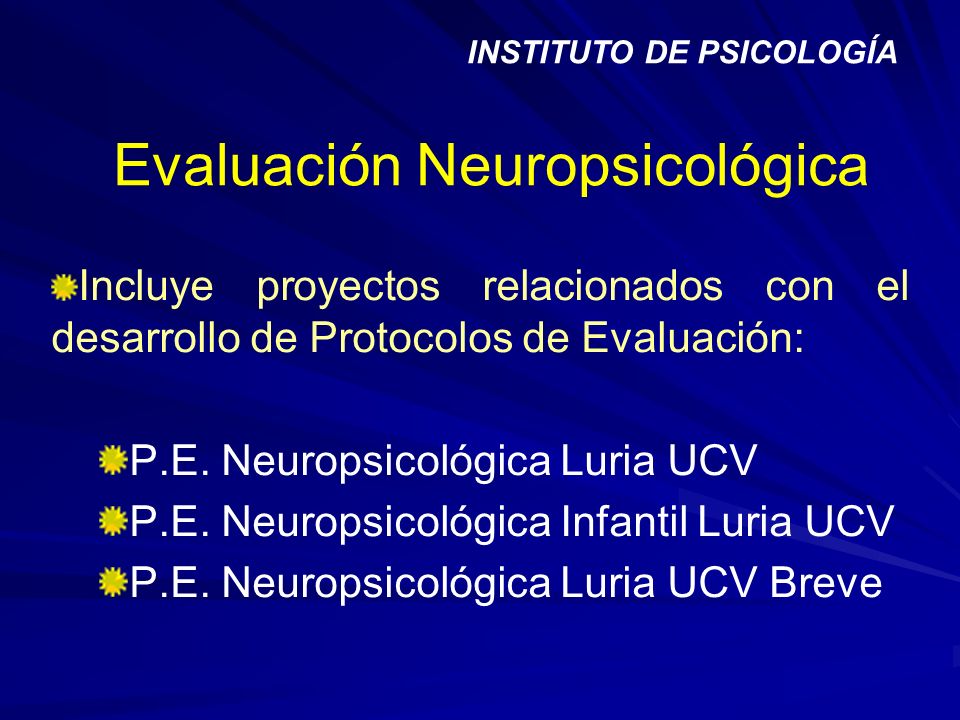 INSTITUTO DE PSICOLOGÍA

Evaluación Neuropsicológica

Incluye proyectos relacionados con el desarrollo de Protocolos de Evaluación:

P.E. Neuropsicológica Luria UCV
P.E. Neuropsicológica Infantil Luria UCV
P.E. Neuropsicológica Luria UCV Breve